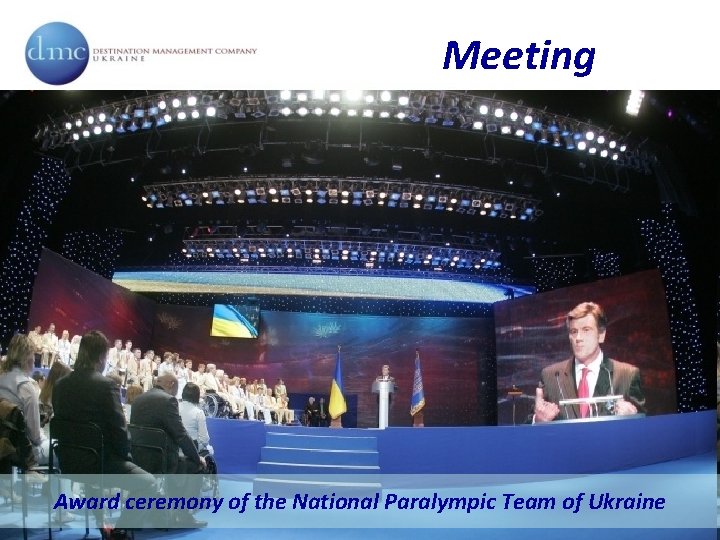 dmc DESTINATION MANAGEMENT COMPANY UKRAINE

Meeting

Award ceremony of the National Paralympic Team of Ukraine